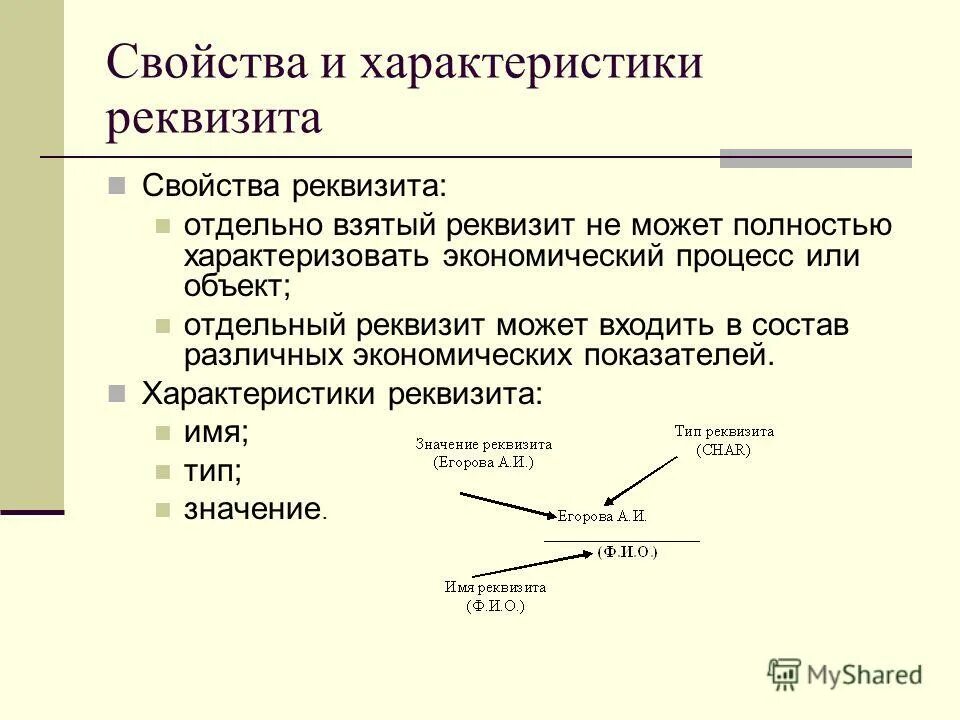 Свойства и характеристики реквизита

Свойства реквизита:

отдельно взятый реквизит не может полностью характеризовать экономический процесс или объект;

отдельный реквизит может входить в состав различных экономических показателей.

Характеристики реквизита:

имя;

тип;

значение.

Значение реквизита (Егорова А.И.)

Тип реквизита (CHAR)

Егорова А.И.

(Ф.И.О.)

Имя реквизита (Ф.И.О.)

MyShared